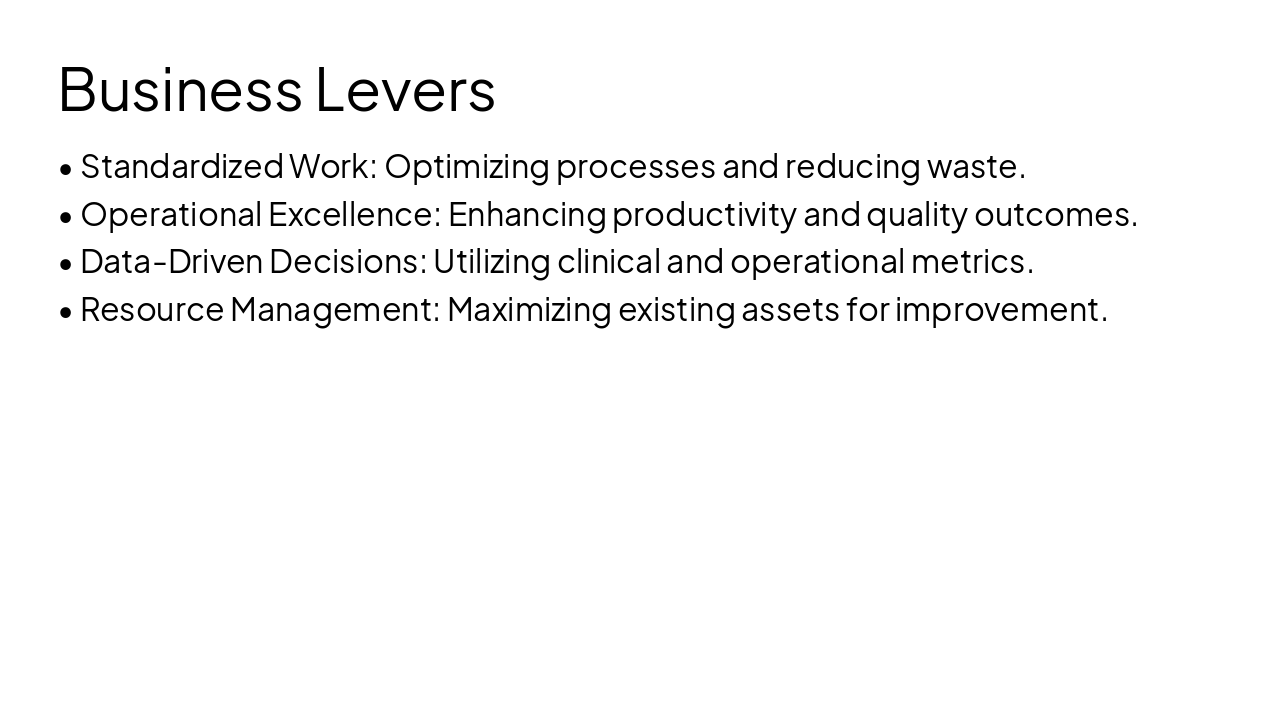 Business Levers

• Standardized Work: Optimizing processes and reducing waste.
• Operational Excellence: Enhancing productivity and quality outcomes.
• Data-Driven Decisions: Utilizing clinical and operational metrics.
• Resource Management: Maximizing existing assets for improvement.